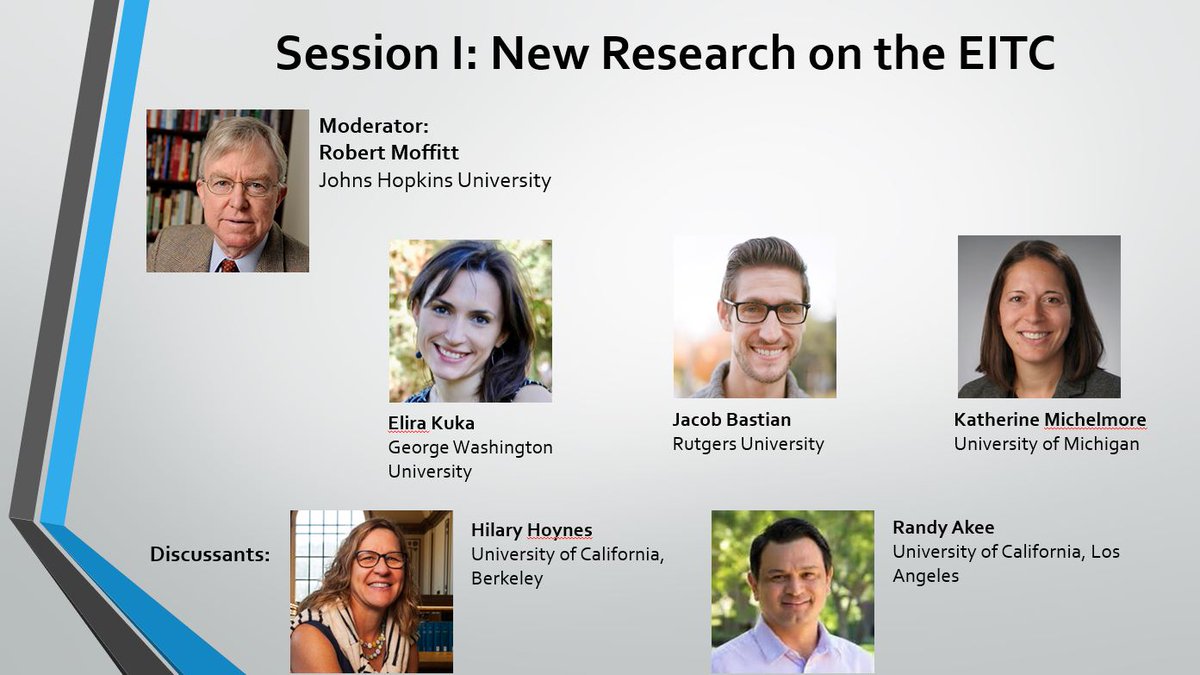 Session I: New Research on the EITC

Moderator:
Robert Moffitt
Johns Hopkins University

Elira Kuka
George Washington University

Jacob Bastian
Rutgers University

Katherine Michelmore
University of Michigan

Discussants:

Hilary Hoynes
University of California, Berkeley

Randy Akee
University of California, Los Angeles